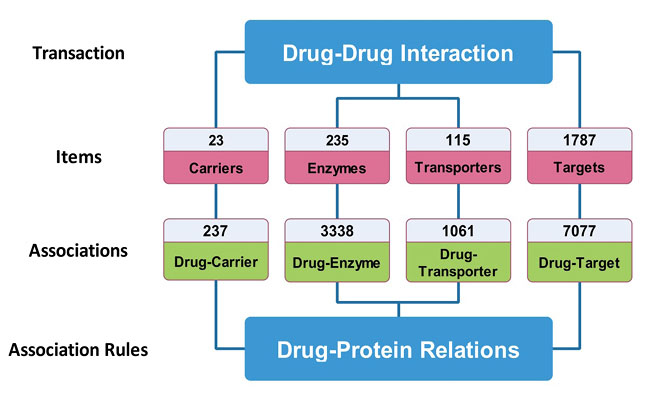 Transaction

Drug-Drug Interaction

Items

23
Carriers

235
Enzymes

115
Transporters

1787
Targets

Associations

237
Drug-Carrier

3338
Drug-Enzyme

1061
Drug-Transporter

7077
Drug-Target

Association Rules

Drug-Protein Relations